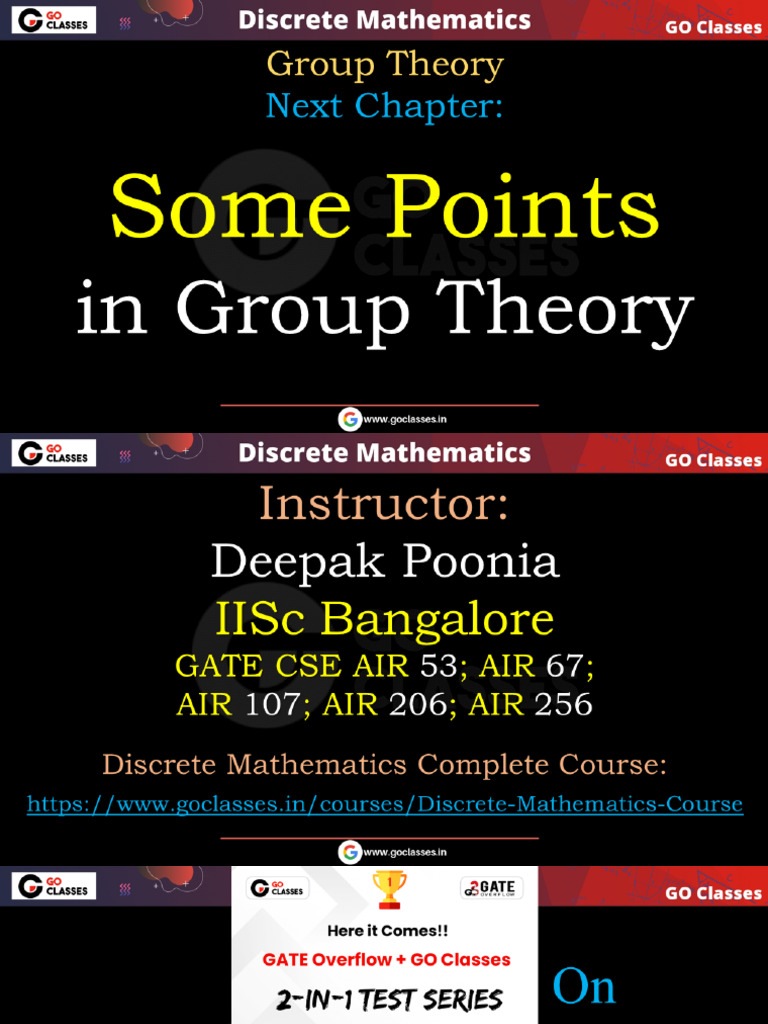 GO CLASSES Discrete Mathematics GO Classes

Group Theory
Next Chapter:

Some Points
in Group Theory

www.goclasses.in

GO CLASSES Discrete Mathematics GO Classes

Instructor:
Deepak Poonia
IISc Bangalore
GATE CSE AIR 53; AIR 67;
AIR 107; AIR 206; AIR 256

Discrete Mathematics Complete Course:
https://www.goclasses.in/courses/Discrete-Mathematics-Course

www.goclasses.in

GO CLASSES GO Classes

GO CLASSES GATE OVERFLOW

Here it Comes!!
GATE Overflow + GO Classes
2-IN-1 TEST SERIES

On